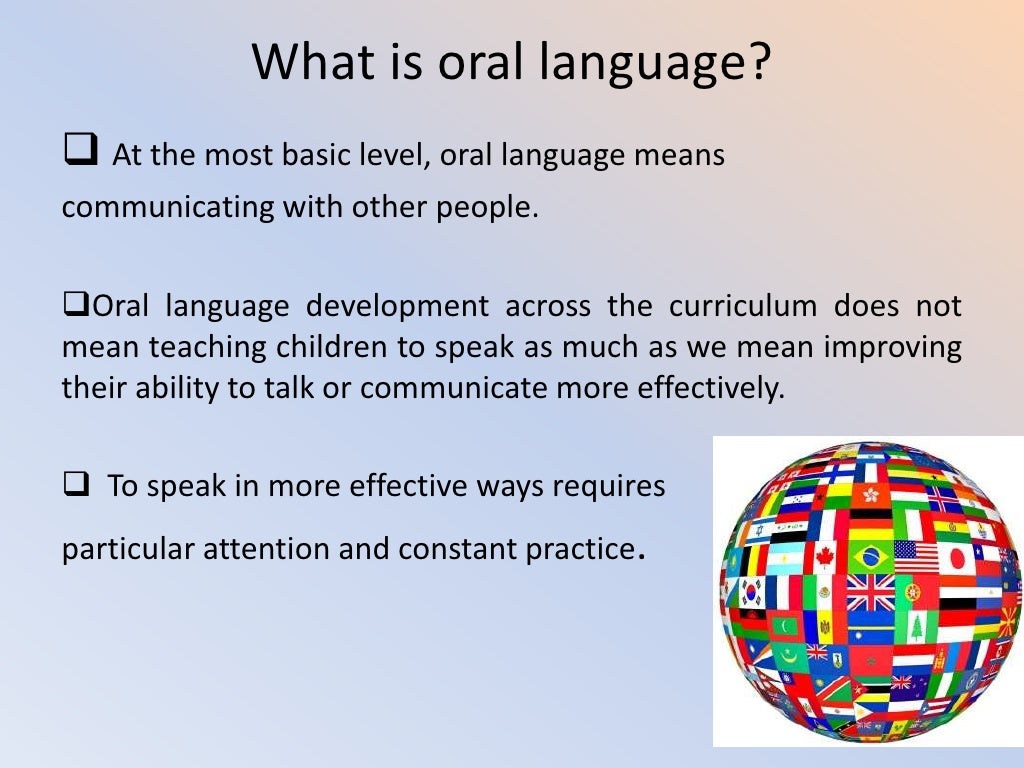 What is oral language?

❑ At the most basic level, oral language means communicating with other people.

❑Oral language development across the curriculum does not mean teaching children to speak as much as we mean improving their ability to talk or communicate more effectively.

❑ To speak in more effective ways requires particular attention and constant practice.